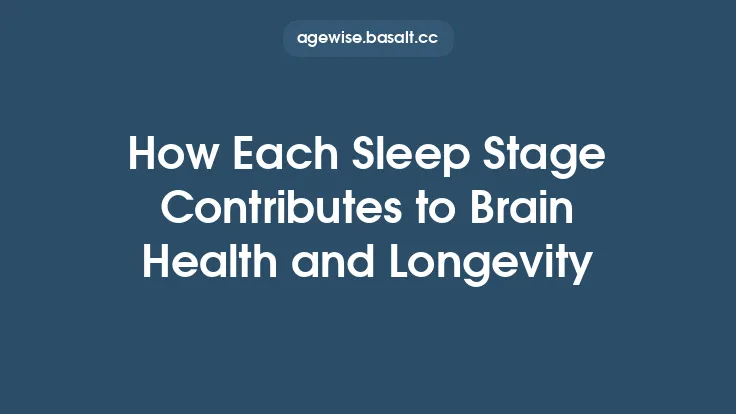 agewise.basalt.cc

How Each Sleep Stage Contributes to Brain Health and Longevity